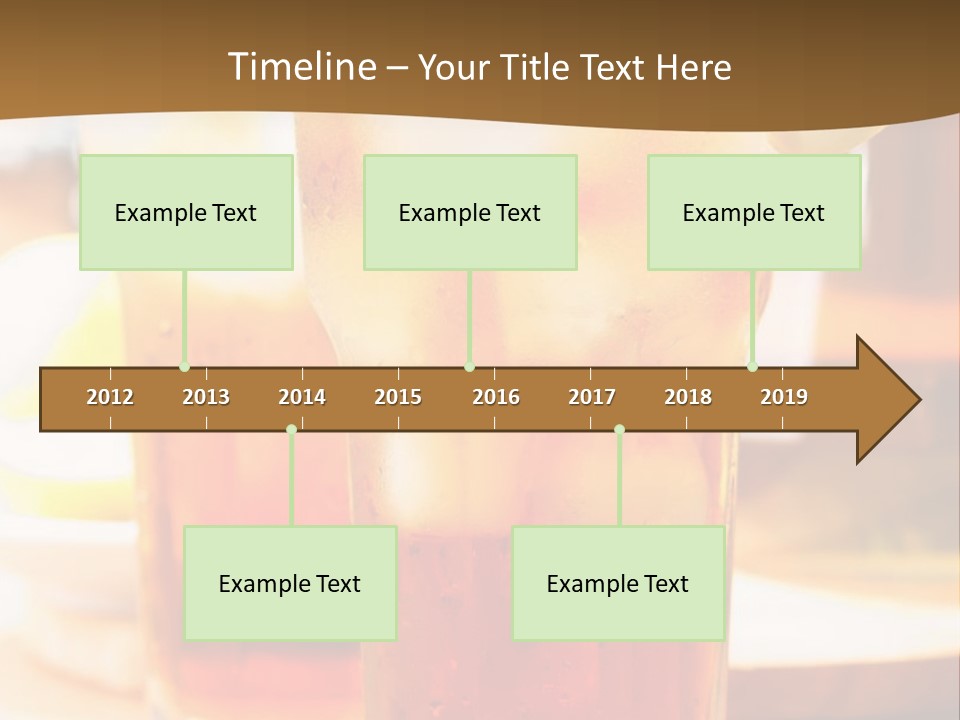 Timeline – Your Title Text Here

Example Text

Example Text

Example Text

2012 2013 2014 2015 2016 2017 2018 2019

Example Text

Example Text